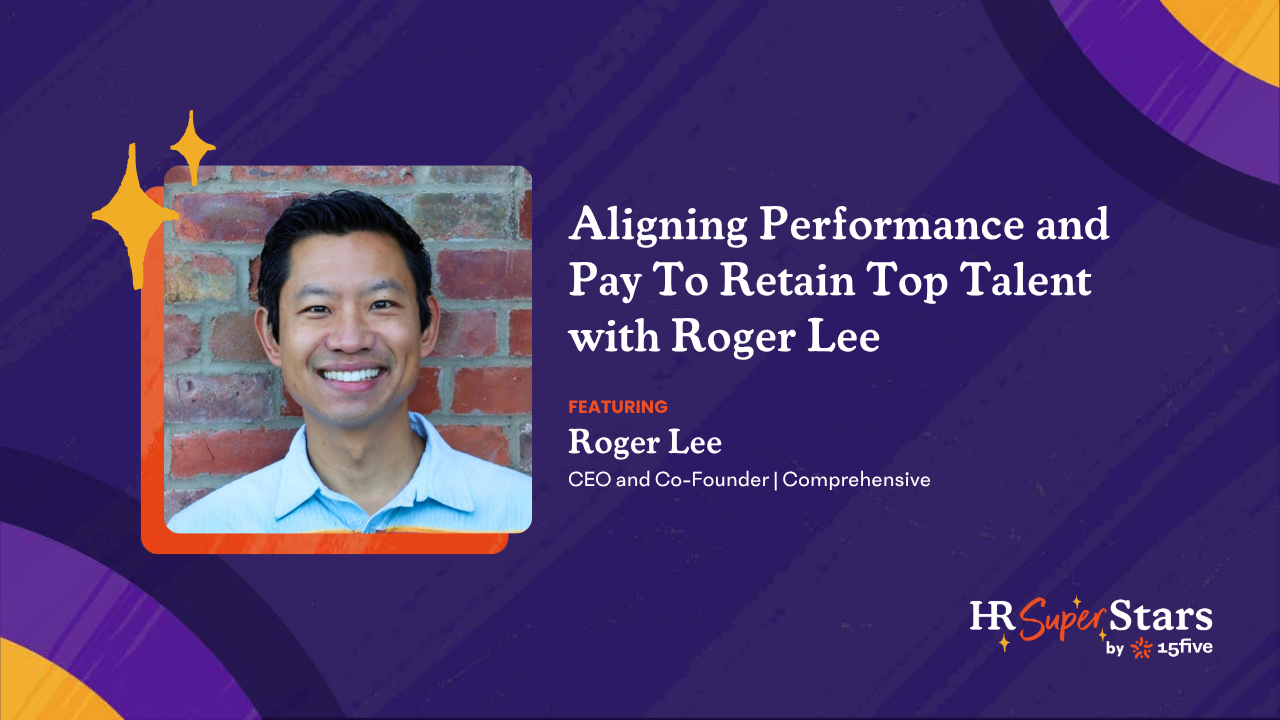 Aligning Performance and Pay To Retain Top Talent with Roger Lee

FEATURING
Roger Lee
CEO and Co-Founder | Comprehensive

HR SuperStars
by 15five